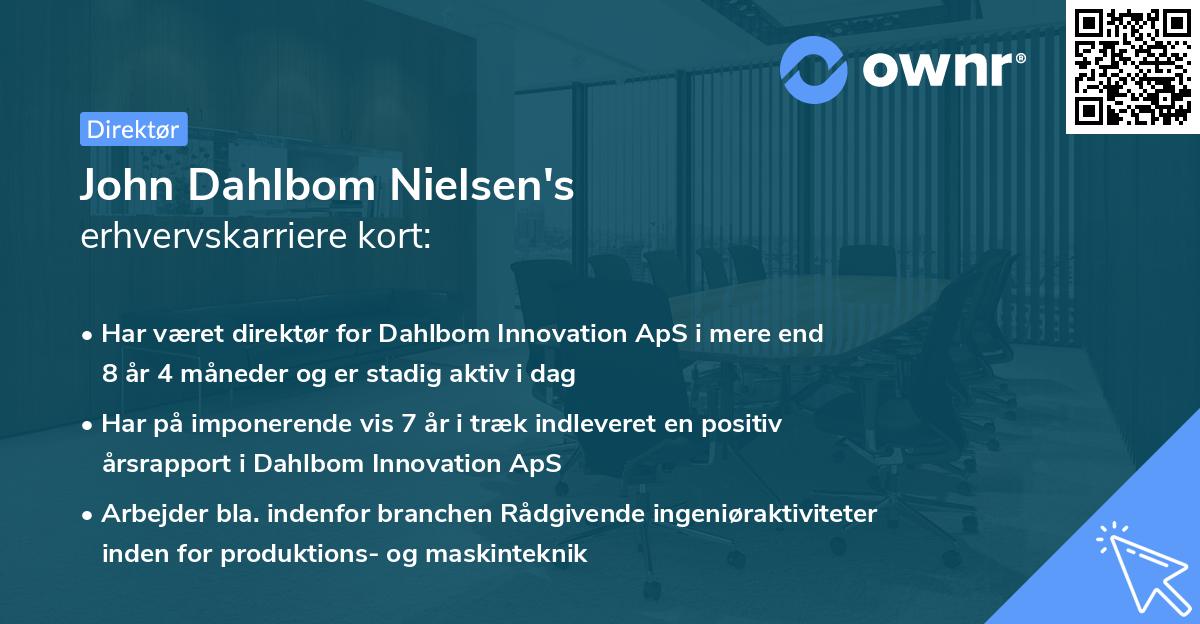 ownr®

Direktør

John Dahlbom Nielsen's
erhvervskarriere kort:

• Har været direktør for Dahlbom Innovation ApS i mere end 8 år 4 måneder og er stadig aktiv i dag

• Har på imponerende vis 7 år i træk indleveret en positiv årsrapport i Dahlbom Innovation ApS

• Arbejder bla. indenfor branchen Rådgivende ingeniøraktiviteter inden for produktions- og maskinteknik